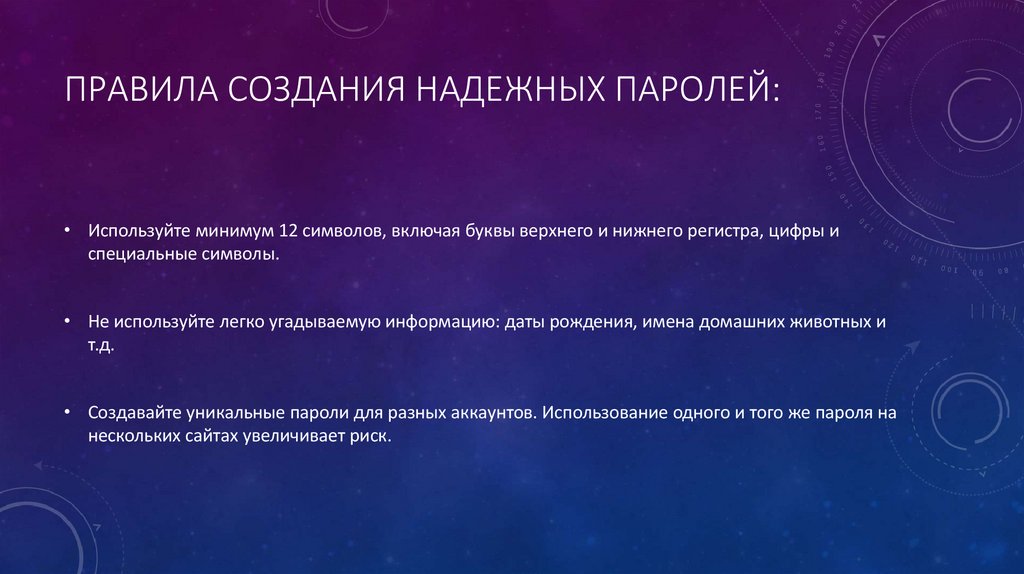 ПРАВИЛА СОЗДАНИЯ НАДЕЖНЫХ ПАРОЛЕЙ:

• Используйте минимум 12 символов, включая буквы верхнего и нижнего регистра, цифры и специальные символы.

• Не используйте легко угадываемую информацию: даты рождения, имена домашних животных и т.д.

• Создавайте уникальные пароли для разных аккаунтов. Использование одного и того же пароля на нескольких сайтах увеличивает риск.